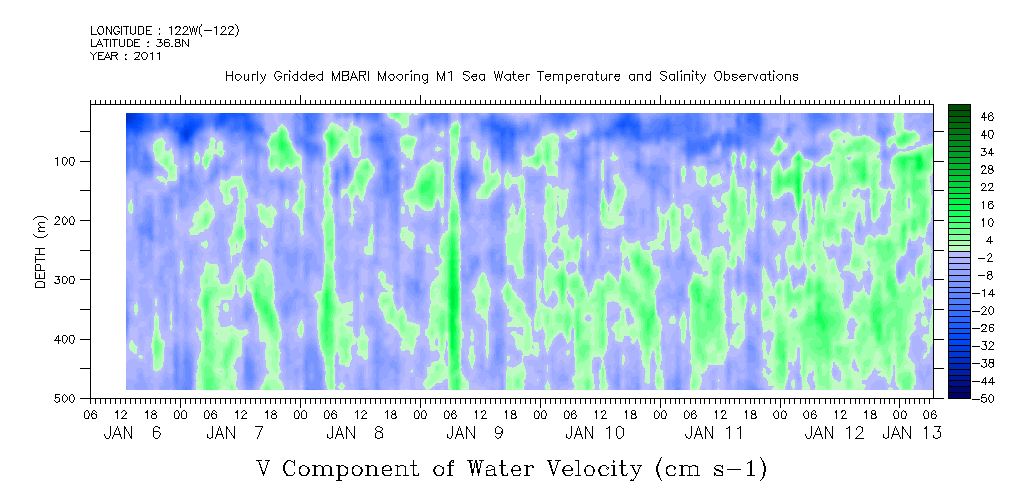 LONGITUDE : 122W(-122)
LATITUDE : 36.8N
YEAR : 2011

Hourly Gridded MBARI Mooring M1 Sea Water Temperature and Salinity Observations

DEPTH (m)

100
200
300
400
500

46
40
34
28
22
16
10
4
-2
-8
-14
-20
-26
-32
-38
-44
-50

06 12 18 00 06 12 18 00 06 12 18 00 06 12 18 00 06 12 18 00 06 12 18 00 06 12 18 00 06

JAN 6 JAN 7 JAN 8 JAN 9 JAN 10 JAN 11 JAN 12 JAN 13

V Component of Water Velocity (cm s-1)